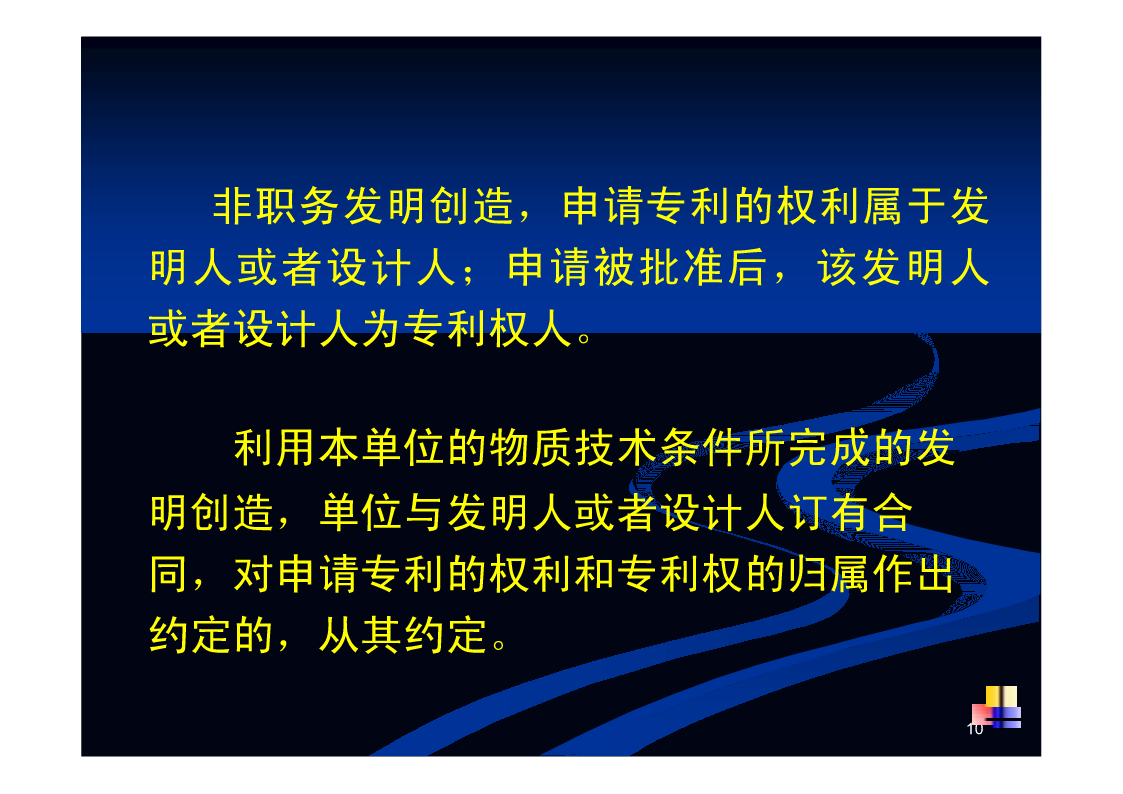 非职务发明创造，申请专利的权利属于发明人或者设计人；申请被批准后，该发明人或者设计人为专利权人。

利用本单位的物质技术条件所完成的发明创造，单位与发明人或者设计人订有合同，对申请专利的权利和专利权的归属作出约定的，从其约定。

10